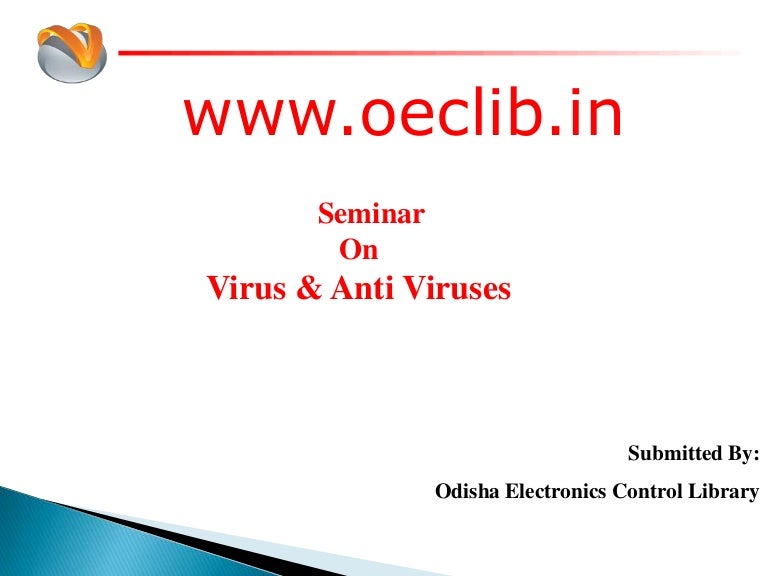 www.oeclib.in

Seminar
On
Virus & Anti Viruses

Submitted By:
Odisha Electronics Control Library